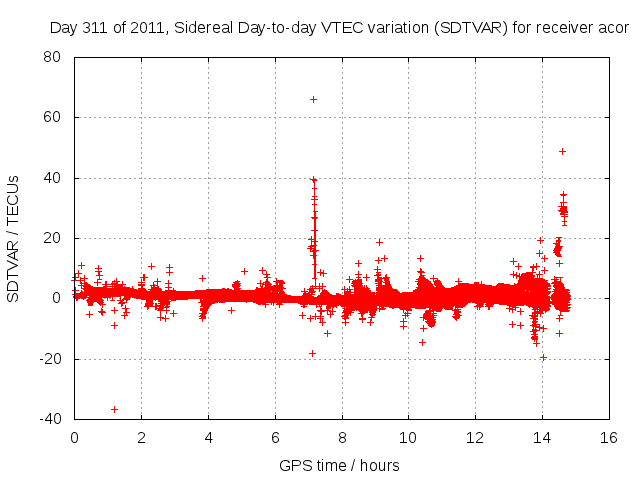 Day 311 of 2011, Sidereal Day-to-day VTEC variation (SDTVAR) for receiver acor

SDTVAR / TECUs

80
60
40
20
0
-20
-40

0 2 4 6 8 10 12 14 16

GPS time / hours